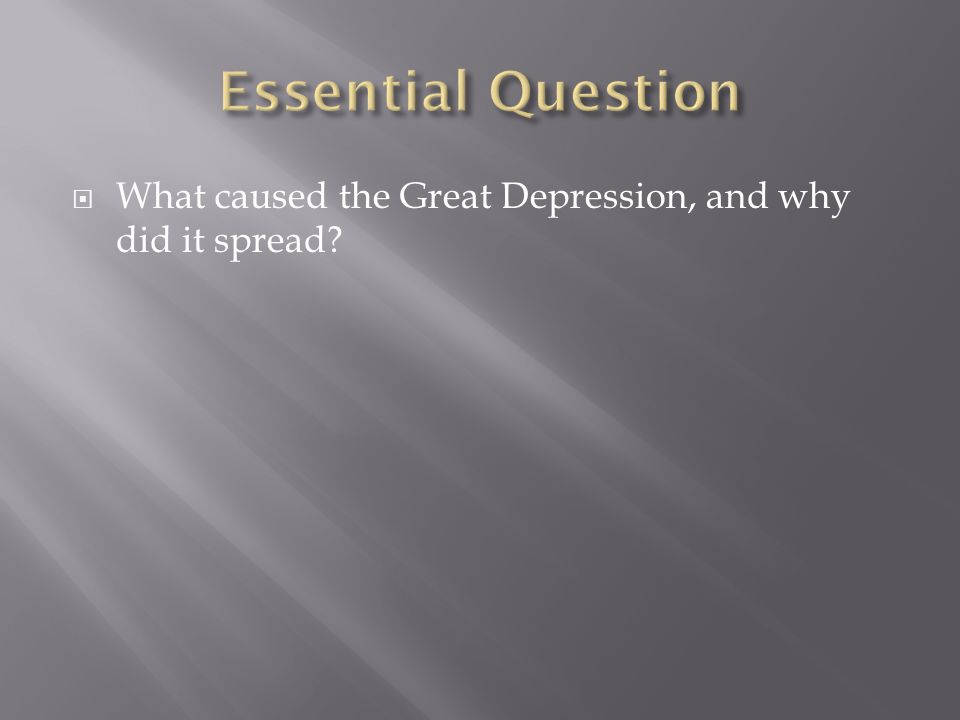 Essential Question

What caused the Great Depression, and why did it spread?